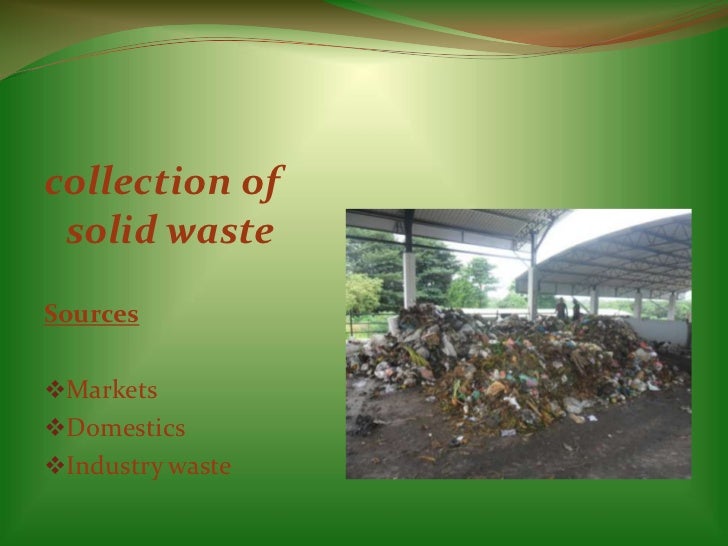 collection of solid waste

Sources

❖Markets
❖Domestics
❖Industry waste